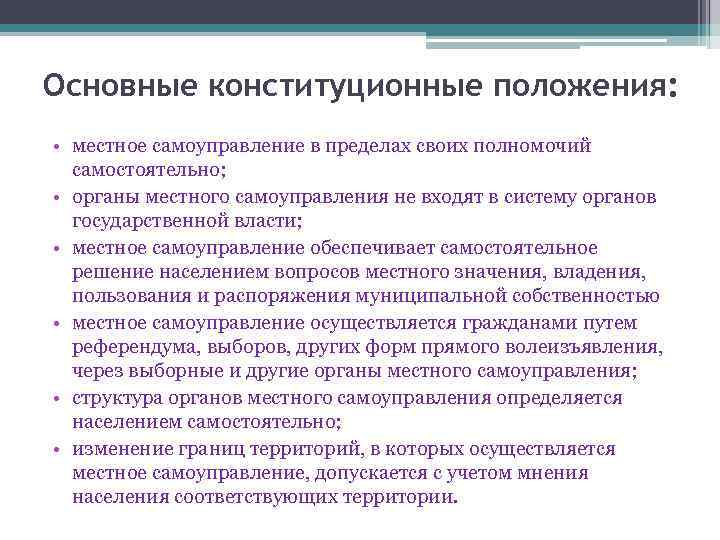 Основные конституционные положения:

• местное самоуправление в пределах своих полномочий самостоятельно;
• органы местного самоуправления не входят в систему органов государственной власти;
• местное самоуправление обеспечивает самостоятельное решение населением вопросов местного значения, владения, пользования и распоряжения муниципальной собственностью
• местное самоуправление осуществляется гражданами путем референдума, выборов, других форм прямого волеизъявления, через выборные и другие органы местного самоуправления;
• структура органов местного самоуправления определяется населением самостоятельно;
• изменение границ территорий, в которых осуществляется местное самоуправление, допускается с учетом мнения населения соответствующих территории.